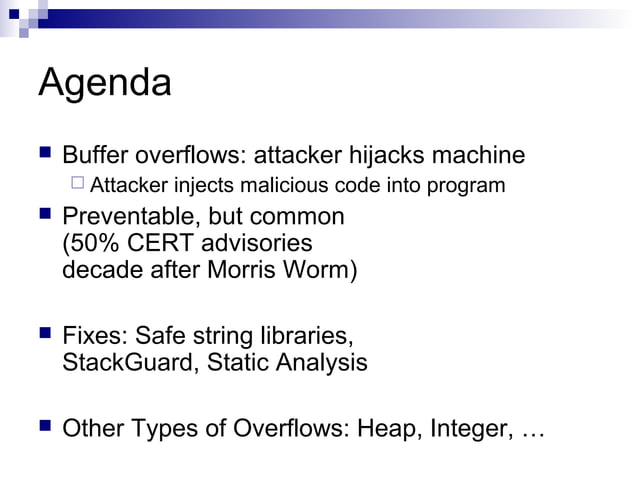 Agenda

Buffer overflows: attacker hijacks machine

Attacker injects malicious code into program

Preventable, but common (50% CERT advisories decade after Morris Worm)

Fixes: Safe string libraries, StackGuard, Static Analysis

Other Types of Overflows: Heap, Integer, …